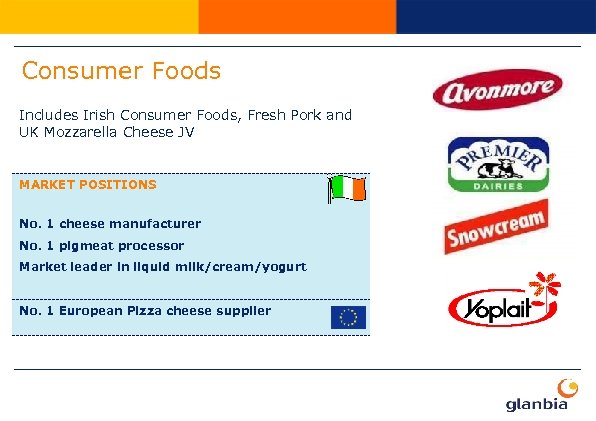 Consumer Foods

Includes Irish Consumer Foods, Fresh Pork and UK Mozzarella Cheese JV

MARKET POSITIONS

No. 1 cheese manufacturer

No. 1 pigmeat processor

Market leader in liquid milk/cream/yogurt

No. 1 European Pizza cheese supplier

Avonmore

PREMIER DAIRIES

Snowcream

Yoplait

glanbia